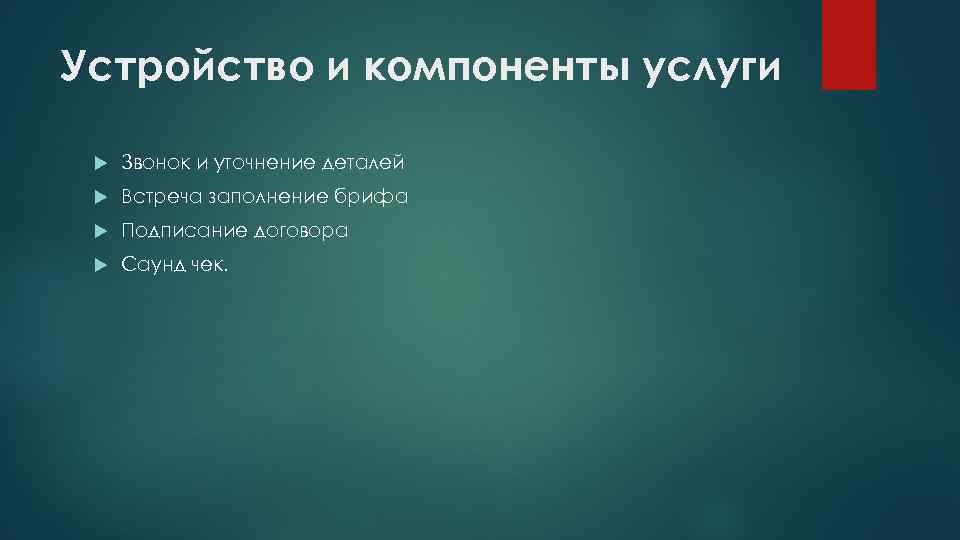 Устройство и компоненты услуги

Звонок и уточнение деталей
Встреча заполнение брифа
Подписание договора
Саунд чек.